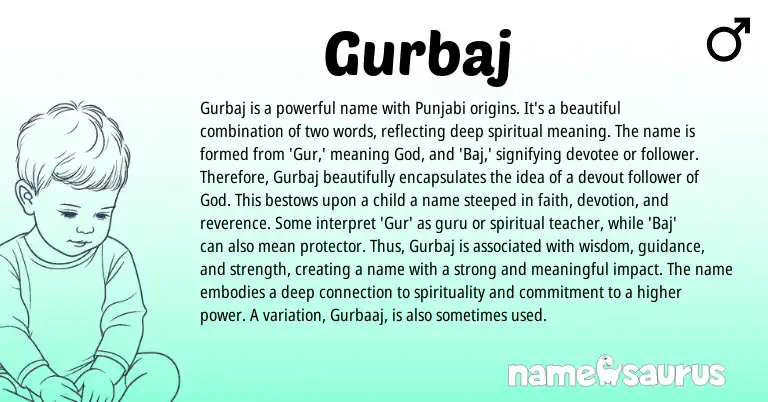 Gurbaj

♂

Gurbaj is a powerful name with Punjabi origins. It's a beautiful combination of two words, reflecting deep spiritual meaning. The name is formed from 'Gur,' meaning God, and 'Baj,' signifying devotee or follower. Therefore, Gurbaj beautifully encapsulates the idea of a devout follower of God. This bestows upon a child a name steeped in faith, devotion, and reverence. Some interpret 'Gur' as guru or spiritual teacher, while 'Baj' can also mean protector. Thus, Gurbaj is associated with wisdom, guidance, and strength, creating a name with a strong and meaningful impact. The name embodies a deep connection to spirituality and commitment to a higher power. A variation, Gurbaaj, is also sometimes used.

namesaurus